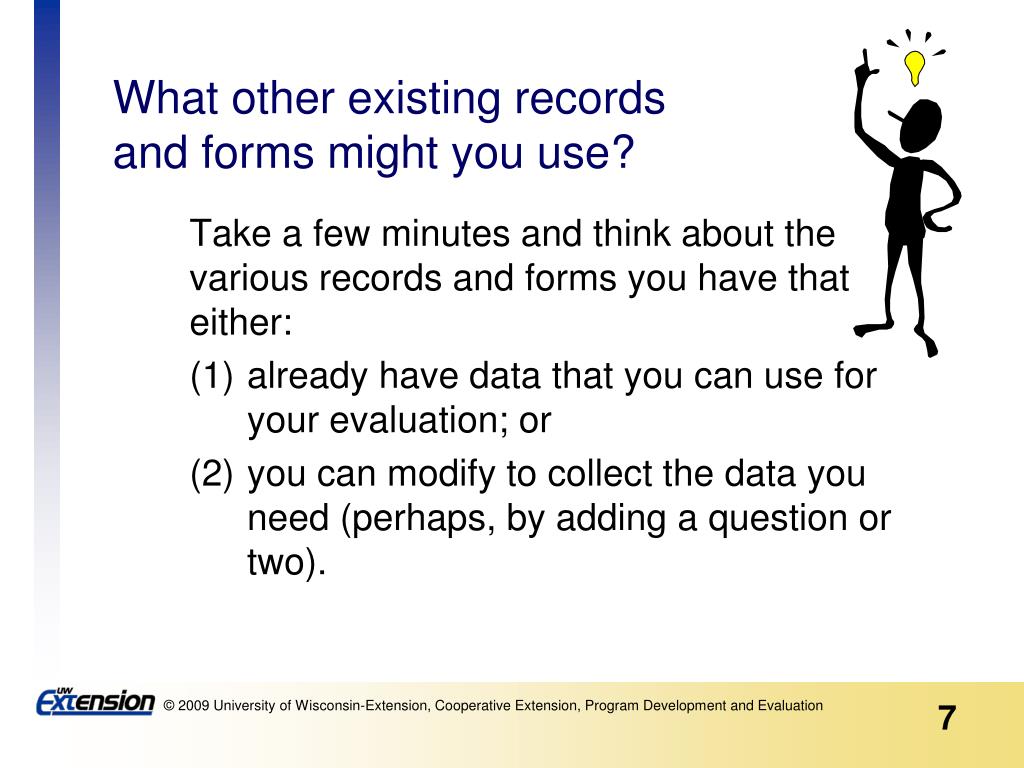 What other existing records and forms might you use?

Take a few minutes and think about the various records and forms you have that either:

(1) already have data that you can use for your evaluation; or

(2) you can modify to collect the data you need (perhaps, by adding a question or two).

UW Extension © 2009 University of Wisconsin-Extension, Cooperative Extension, Program Development and Evaluation

7